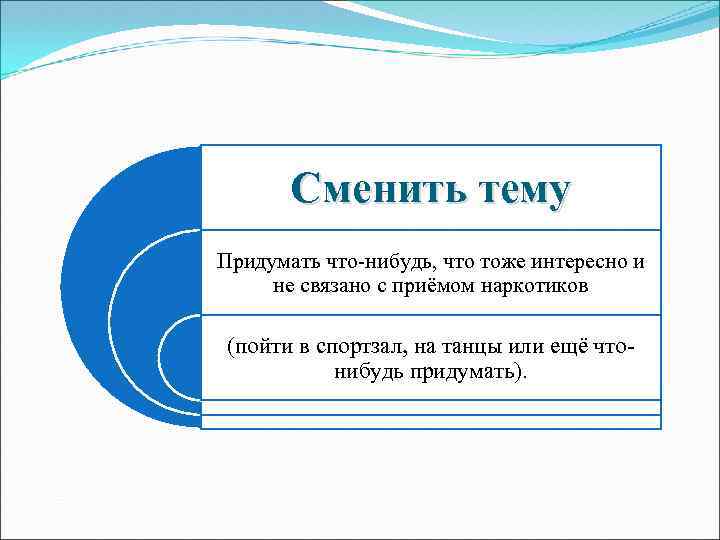 Сменить тему

Придумать что-нибудь, что тоже интересно и не связано с приёмом наркотиков

(пойти в спортзал, на танцы или ещё что-нибудь придумать).